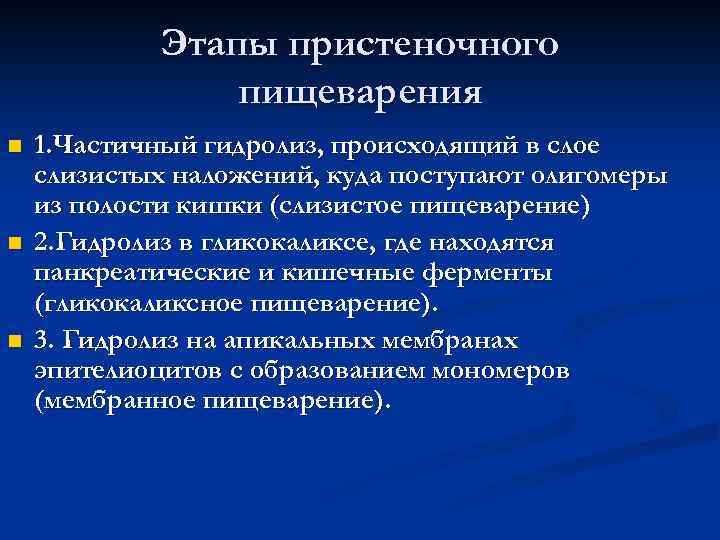 Этапы пристеночного пищеварения

1.Частичный гидролиз, происходящий в слое слизистых наложений, куда поступают олигомеры из полости кишки (слизистое пищеварение)

2.Гидролиз в гликокаликсе, где находятся панкреатические и кишечные ферменты (гликокаликсное пищеварение).

3. Гидролиз на апикальных мембранах эпителиоцитов с образованием мономеров (мембранное пищеварение).